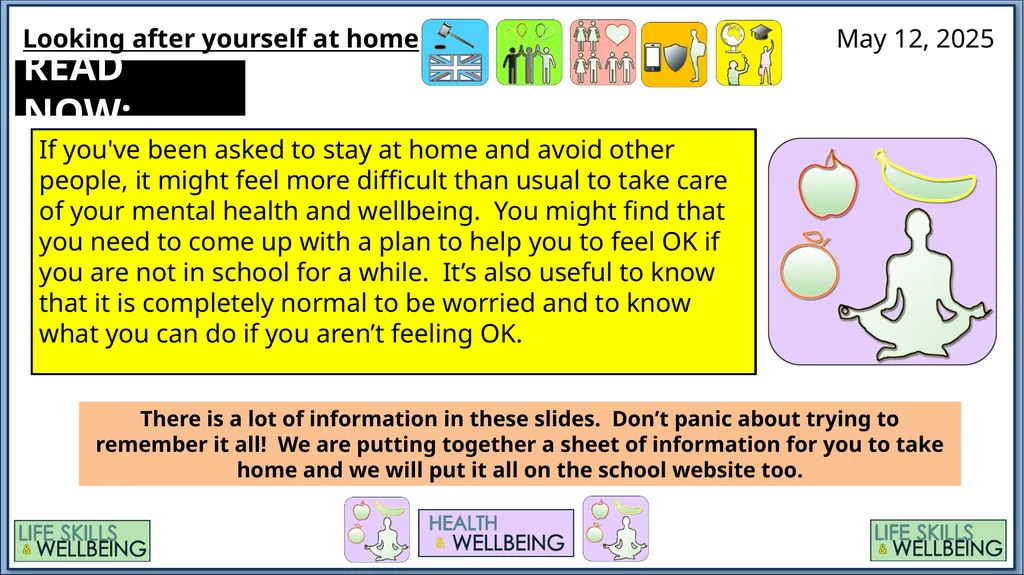 Looking after yourself at home

May 12, 2025

READ NOW:

If you've been asked to stay at home and avoid other people, it might feel more difficult than usual to take care of your mental health and wellbeing. You might find that you need to come up with a plan to help you to feel OK if you are not in school for a while. It’s also useful to know that it is completely normal to be worried and to know what you can do if you aren’t feeling OK.

There is a lot of information in these slides. Don’t panic about trying to remember it all! We are putting together a sheet of information for you to take home and we will put it all on the school website too.

LIFE SKILLS & WELLBEING

HEALTH & WELLBEING

LIFE SKILLS & WELLBEING